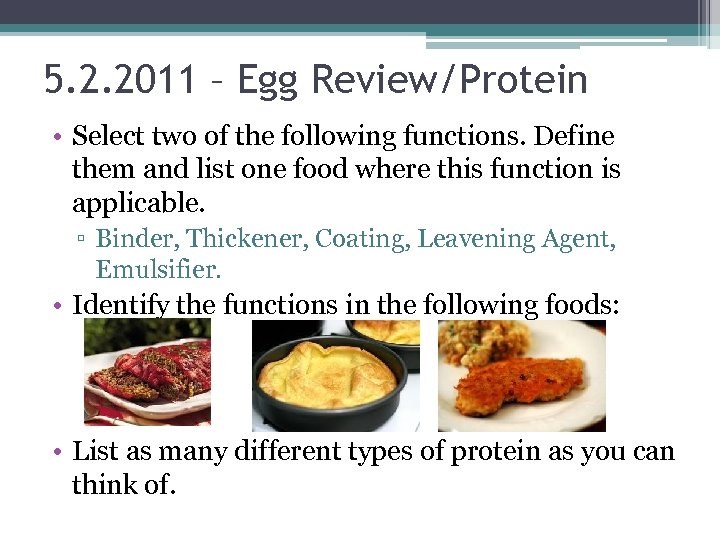 5.2.2011 – Egg Review/Protein

• Select two of the following functions. Define them and list one food where this function is applicable.
▫ Binder, Thickener, Coating, Leavening Agent, Emulsifier.

• Identify the functions in the following foods:

• List as many different types of protein as you can think of.